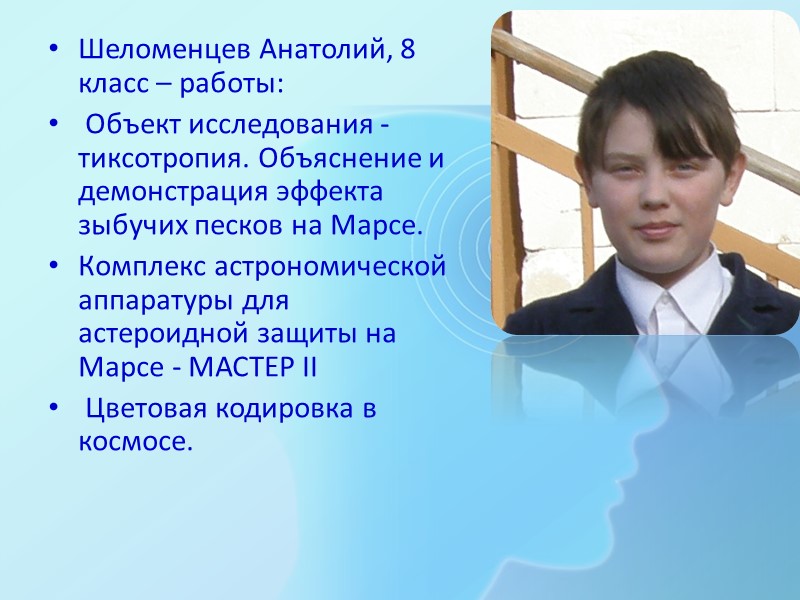 • Шеломенцев Анатолий, 8 класс – работы:

• Объект исследования - тиксотропия. Объяснение и демонстрация эффекта зыбучих песков на Марсе.

• Комплекс астрономической аппаратуры для астероидной защиты на Марсе - МАСТЕР II

• Цветовая кодировка в космосе.